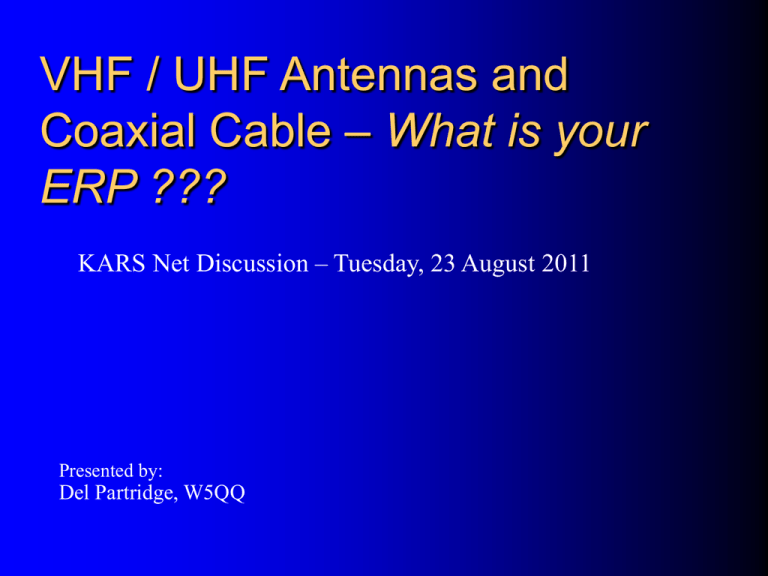 VHF / UHF Antennas and Coaxial Cable – What is your ERP ???

KARS Net Discussion – Tuesday, 23 August 2011

Presented by:
Del Partridge, W5QQ